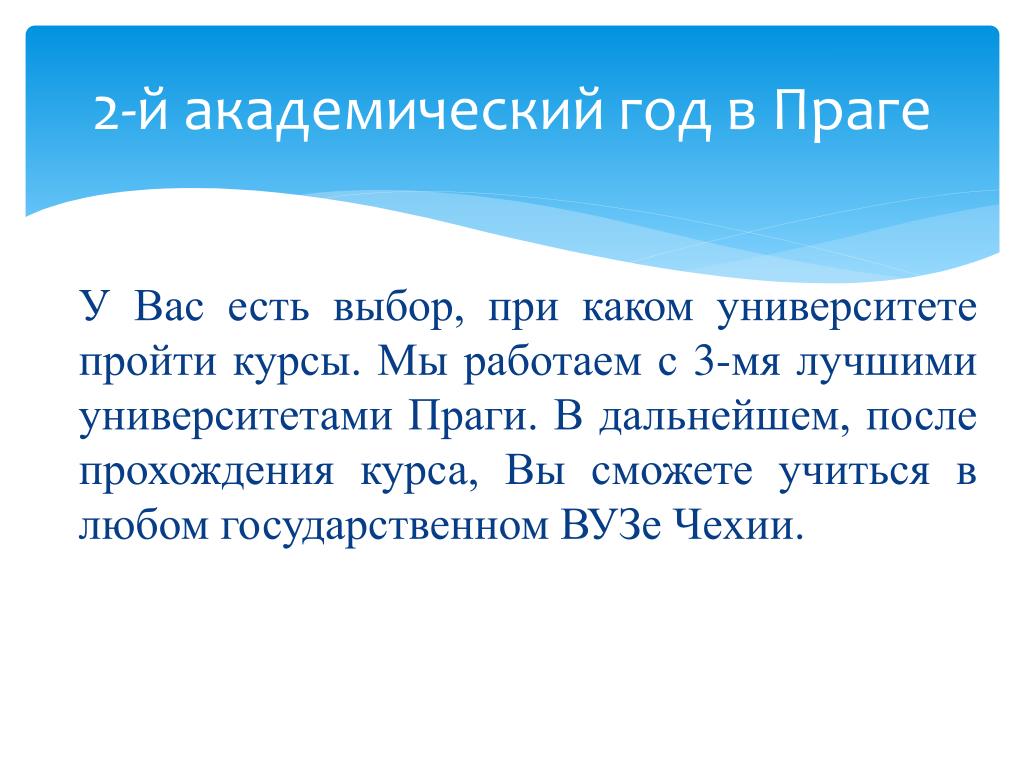 2-й академический год в Праге

У Вас есть выбор, при каком университете пройти курсы. Мы работаем с 3-мя лучшими университетами Праги. В дальнейшем, после прохождения курса, Вы сможете учиться в любом государственном ВУЗе Чехии.